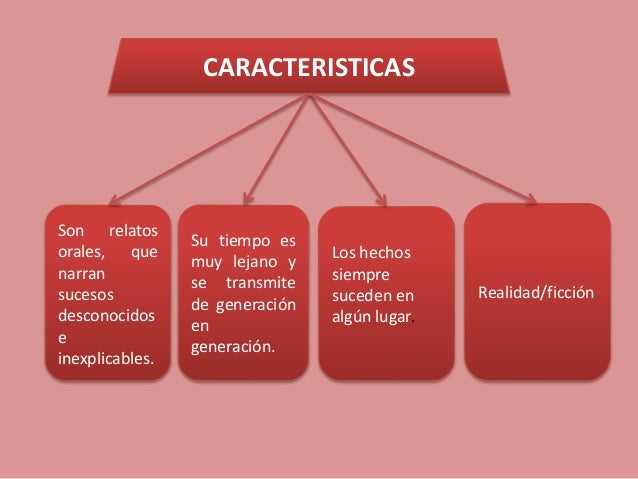 CARACTERISTICAS

Son relatos orales, que narran sucesos desconocidos e inexplicables.

Su tiempo es muy lejano y se transmite de generación en generación.

Los hechos siempre suceden en algún lugar.

Realidad/ficción